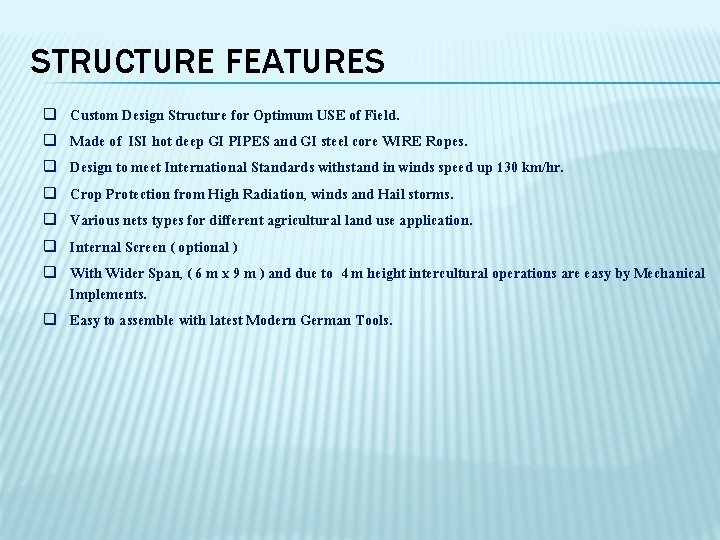 STRUCTURE FEATURES

❑ Custom Design Structure for Optimum USE of Field.

❑ Made of ISI hot deep GI PIPES and GI steel core WIRE Ropes.

❑ Design to meet International Standards withstand in winds speed up 130 km/hr.

❑ Crop Protection from High Radiation, winds and Hail storms.

❑ Various nets types for different agricultural land use application.

❑ Internal Screen ( optional )

❑ With Wider Span, ( 6 m x 9 m ) and due to 4 m height intercultural operations are easy by Mechanical Implements.

❑ Easy to assemble with latest Modern German Tools.